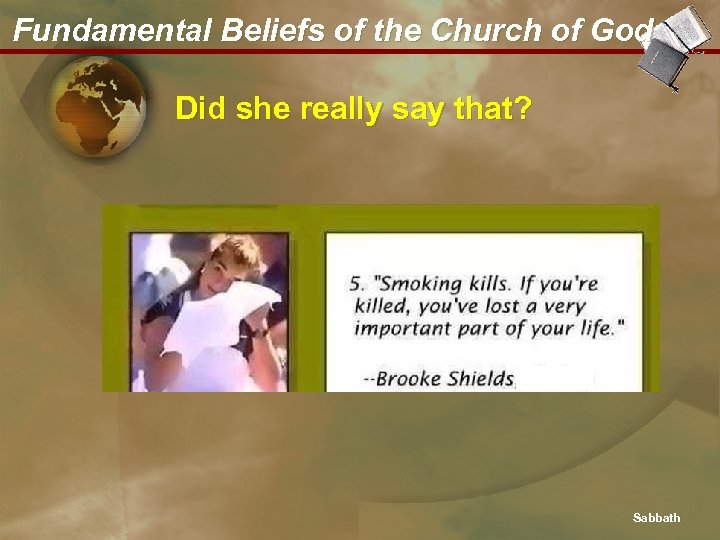 Fundamental Beliefs of the Church of God

Did she really say that?

5. "Smoking kills. If you're killed, you've lost a very important part of your life."

--Brooke Shields

Sabbath